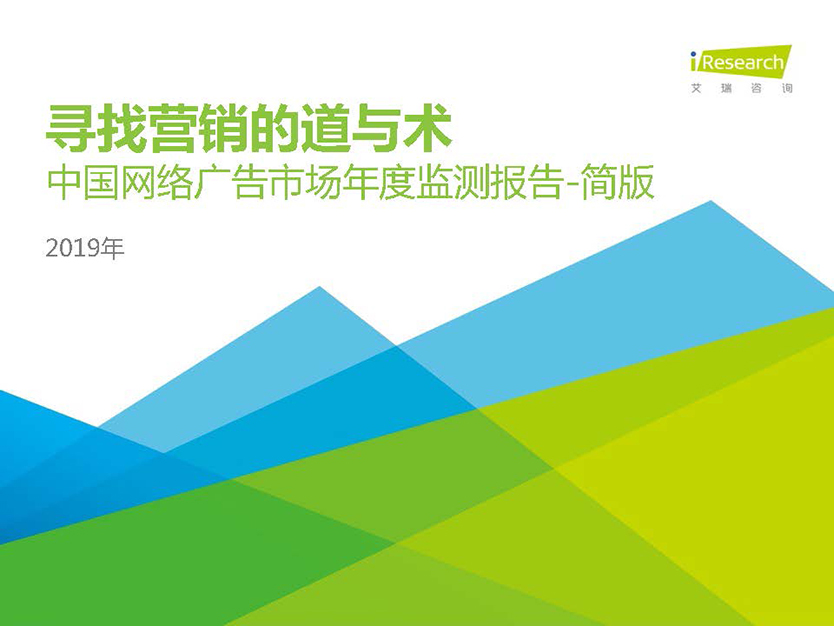 iResearch
艾瑞咨询

寻找营销的道与术
中国网络广告市场年度监测报告-简版

2019年